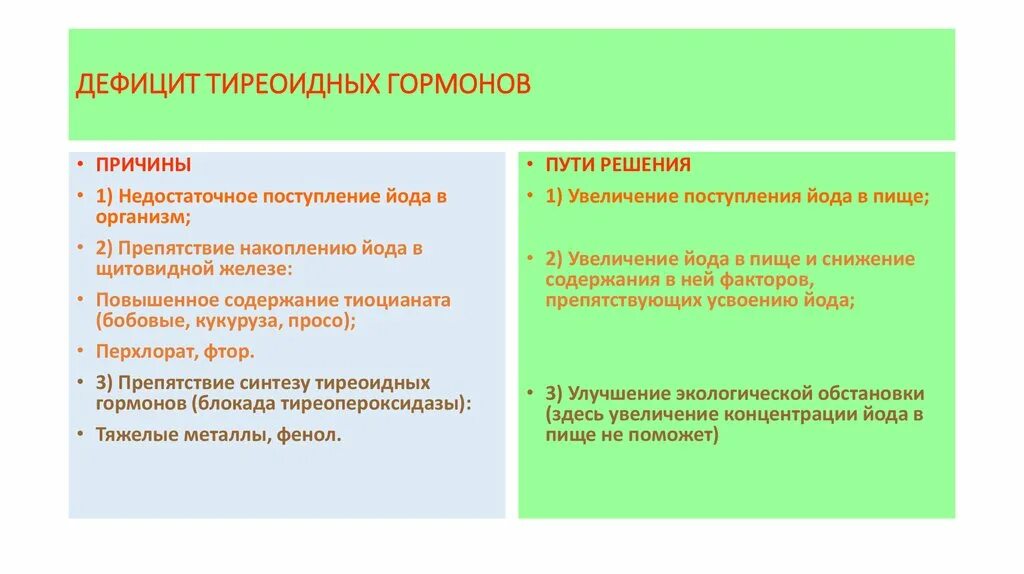 ДЕФИЦИТ ТИРЕОИДНЫХ ГОРМОНОВ

• ПРИЧИНЫ
• 1) Недостаточное поступление йода в организм;
• 2) Препятствие накоплению йода в щитовидной железе:
• Повышенное содержание тиоцианата (бобовые, кукуруза, просо);
• Перхлорат, фтор.
• 3) Препятствие синтезу тиреоидных гормонов (блокада тиреопероксидазы):
• Тяжелые металлы, фенол.

• ПУТИ РЕШЕНИЯ
• 1) Увеличение поступления йода в пище;
• 2) Увеличение йода в пище и снижение содержания в ней факторов, препятствующих усвоению йода;
• 3) Улучшение экологической обстановки (здесь увеличение концентрации йода в пище не поможет)